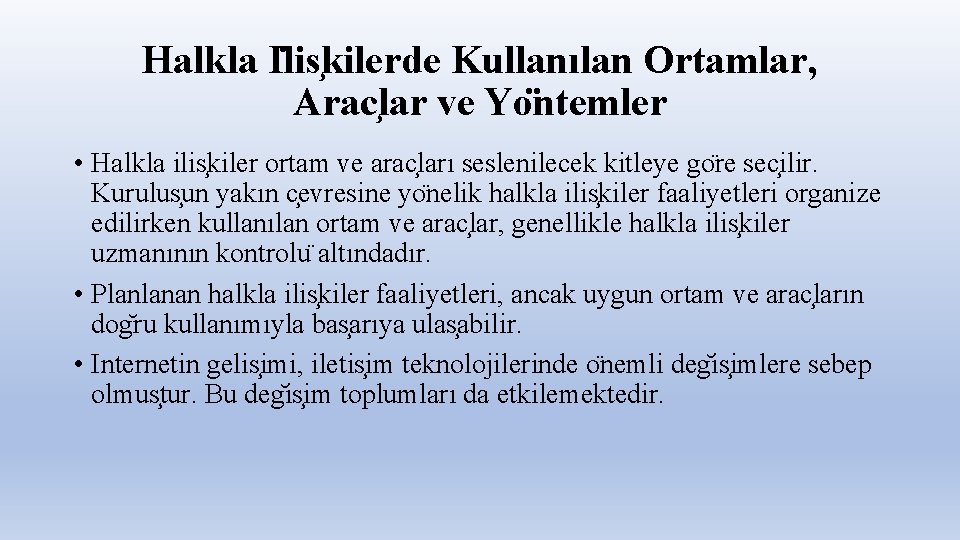 Halkla İlişkilerde Kullanılan Ortamlar, Araçlar ve Yöntemler

• Halkla ilişkiler ortam ve araçları seslenilecek kitleye göre seçilir. Kuruluşun yakın çevresine yönelik halkla ilişkiler faaliyetleri organize edilirken kullanılan ortam ve araçlar, genellikle halkla ilişkiler uzmanının kontrolü altındadır.

• Planlanan halkla ilişkiler faaliyetleri, ancak uygun ortam ve araçların doğru kullanımıyla başarıya ulaşabilir.

• Internetin gelişimi, iletişim teknolojilerinde önemli değişimlere sebep olmuştur. Bu değişim toplumları da etkilemektedir.